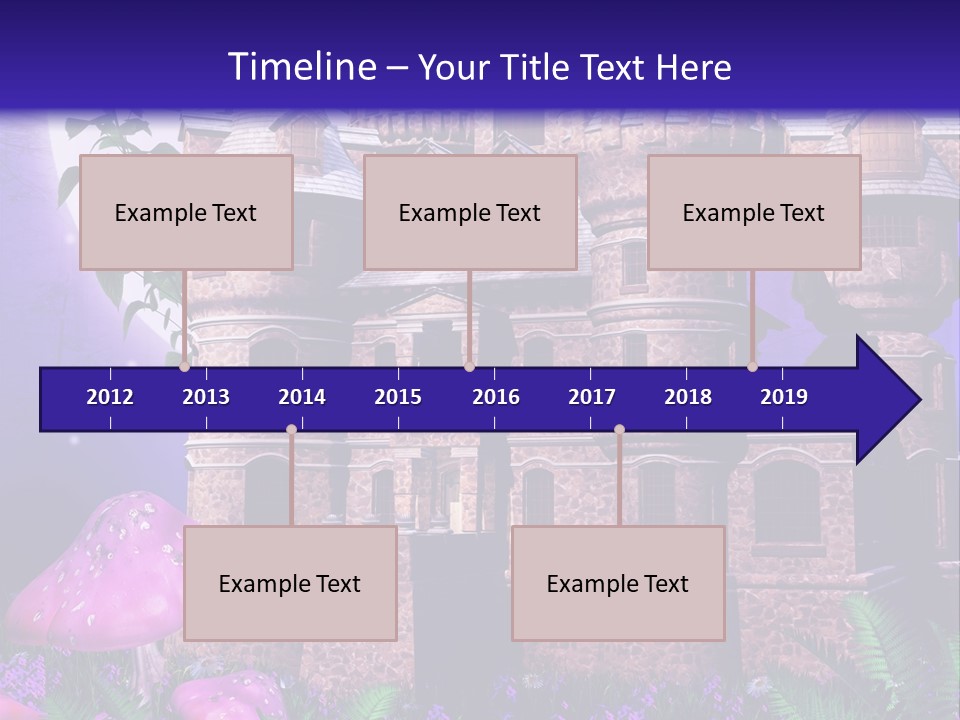 Timeline – Your Title Text Here

Example Text

Example Text

Example Text

2012 2013 2014 2015 2016 2017 2018 2019

Example Text

Example Text